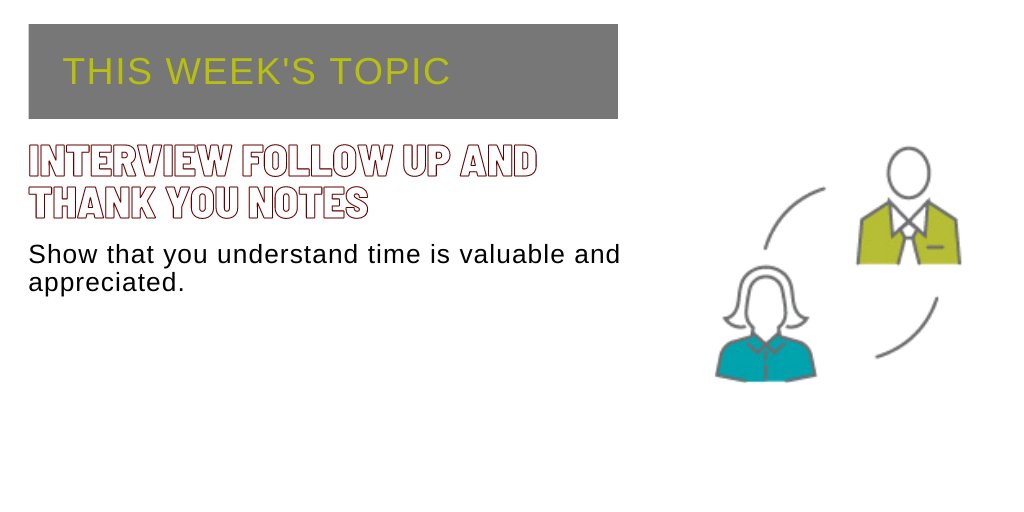 THIS WEEK'S TOPIC

INTERVIEW FOLLOW UP AND THANK YOU NOTES

Show that you understand time is valuable and appreciated.